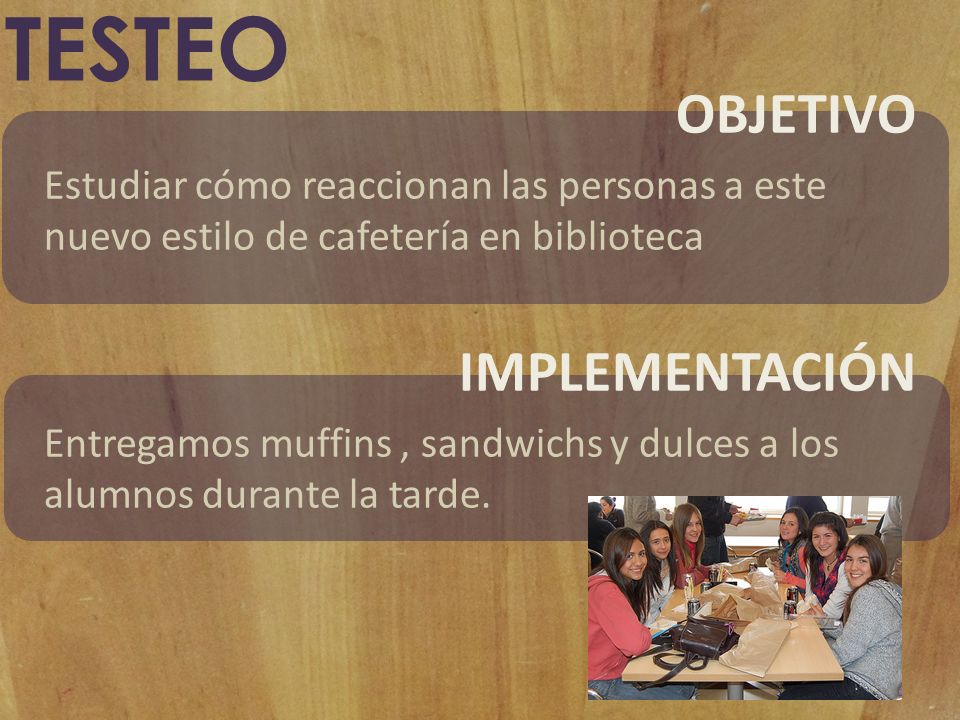 TESTEO

OBJETIVO

Estudiar cómo reaccionan las personas a este nuevo estilo de cafetería en biblioteca

IMPLEMENTACIÓN

Entregamos muffins , sandwichs y dulces a los alumnos durante la tarde.